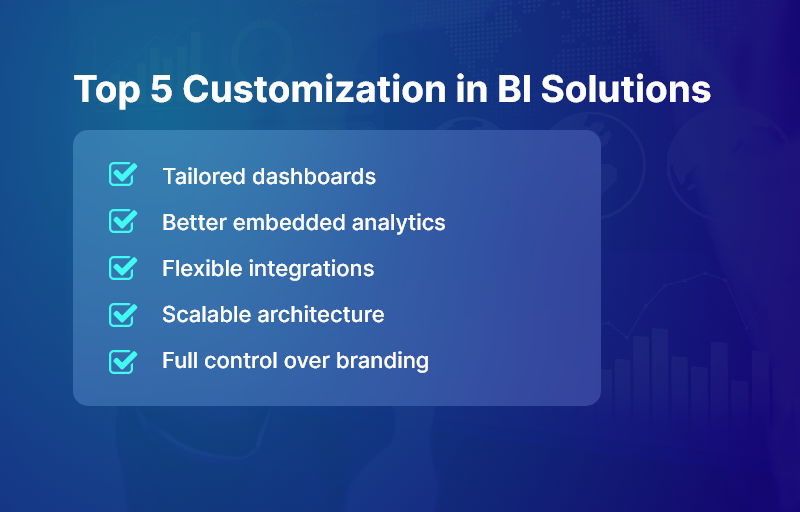 Top 5 Customization in BI Solutions

Tailored dashboards

Better embedded analytics

Flexible integrations

Scalable architecture

Full control over branding